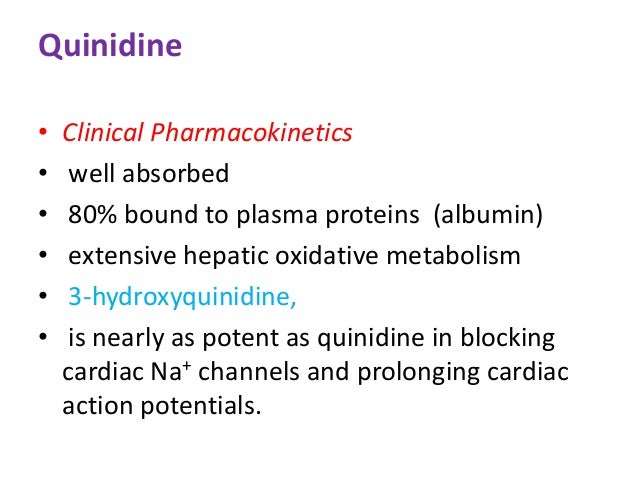 Quinidine

• Clinical Pharmacokinetics
• well absorbed
• 80% bound to plasma proteins (albumin)
• extensive hepatic oxidative metabolism
• 3-hydroxyquinidine,
• is nearly as potent as quinidine in blocking cardiac $Na^+$ channels and prolonging cardiac action potentials.